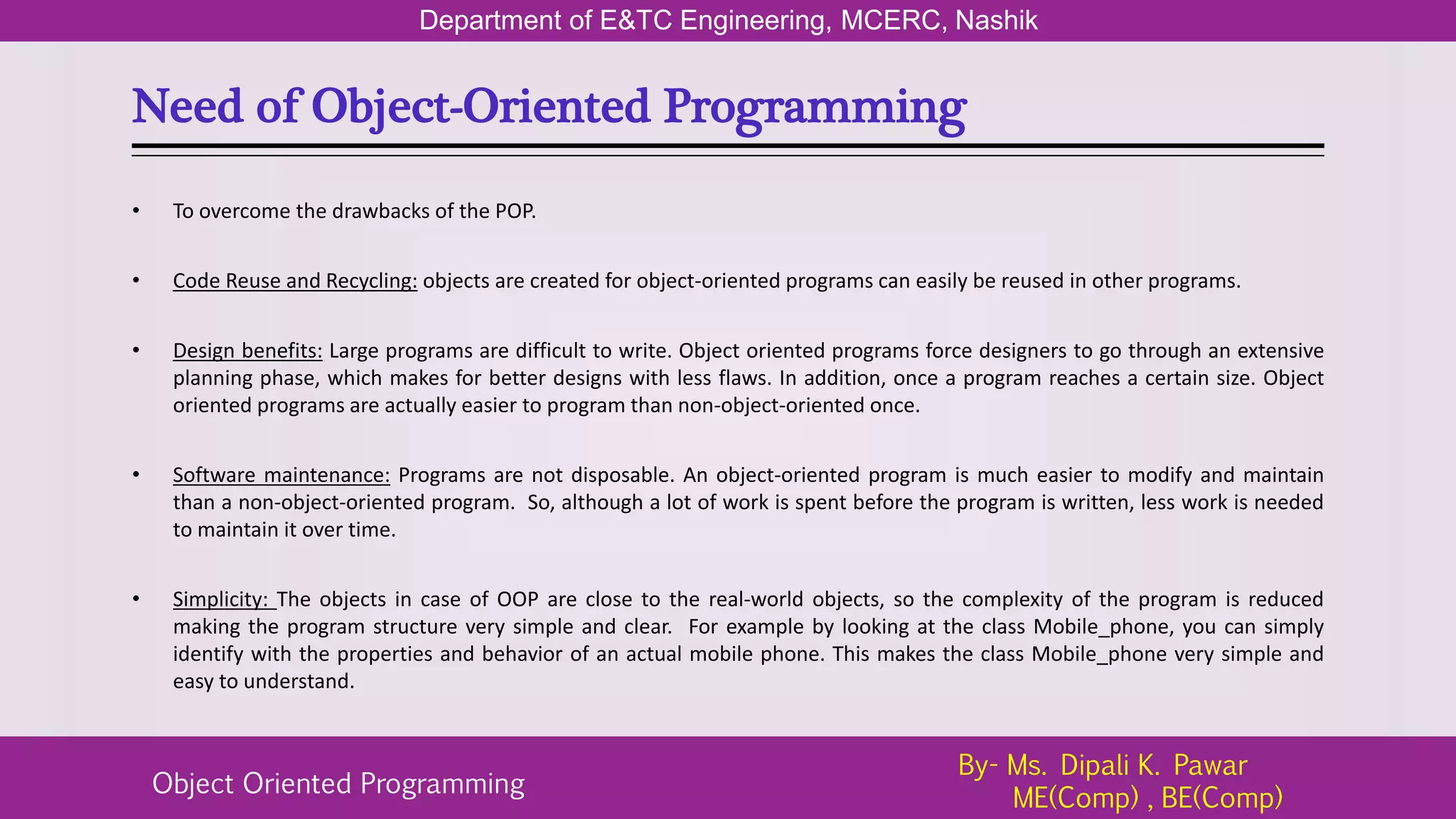 Department of E&TC Engineering, MCERC, Nashik

Need of Object-Oriented Programming

• To overcome the drawbacks of the POP.

• Code Reuse and Recycling: objects are created for object-oriented programs can easily be reused in other programs.

• Design benefits: Large programs are difficult to write. Object oriented programs force designers to go through an extensive planning phase, which makes for better designs with less flaws. In addition, once a program reaches a certain size. Object oriented programs are actually easier to program than non-object-oriented once.

• Software maintenance: Programs are not disposable. An object-oriented program is much easier to modify and maintain than a non-object-oriented program. So, although a lot of work is spent before the program is written, less work is needed to maintain it over time.

• Simplicity: The objects in case of OOP are close to the real-world objects, so the complexity of the program is reduced making the program structure very simple and clear. For example by looking at the class Mobile_phone, you can simply identify with the properties and behavior of an actual mobile phone. This makes the class Mobile_phone very simple and easy to understand.

Object Oriented Programming

By- Ms. Dipali K. Pawar
ME(Comp) , BE(Comp)